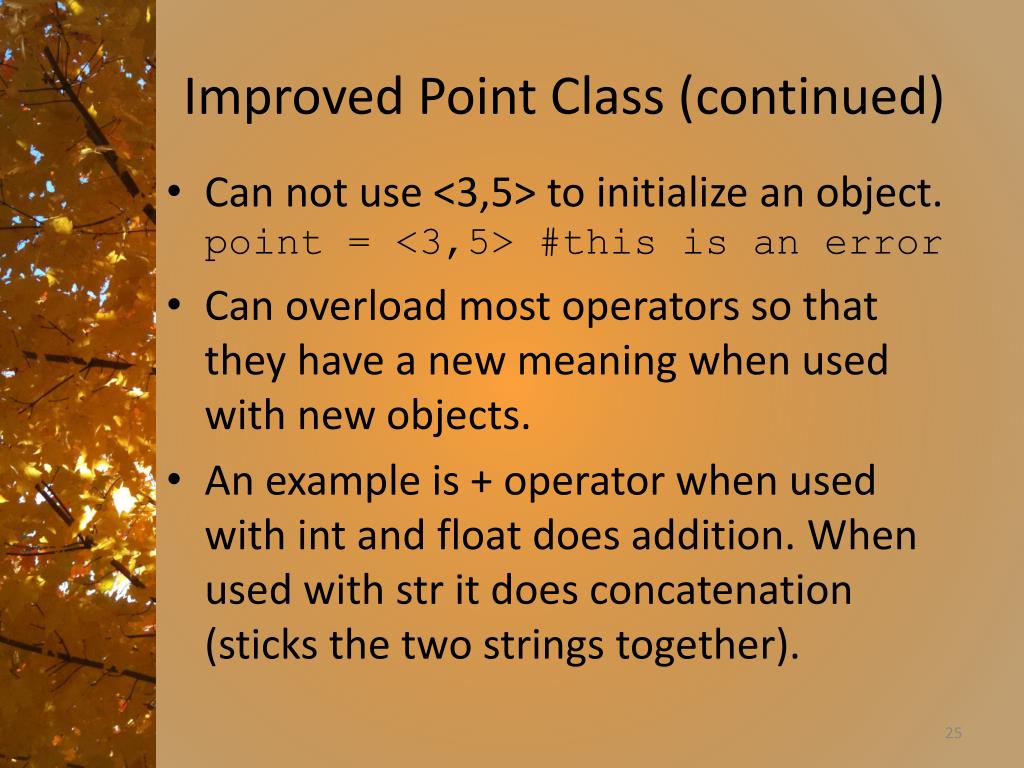 Improved Point Class (continued)

• Can not use <3,5> to initialize an object.
point = <3,5> #this is an error

• Can overload most operators so that they have a new meaning when used with new objects.

• An example is + operator when used with int and float does addition. When used with str it does concatenation (sticks the two strings together).

25